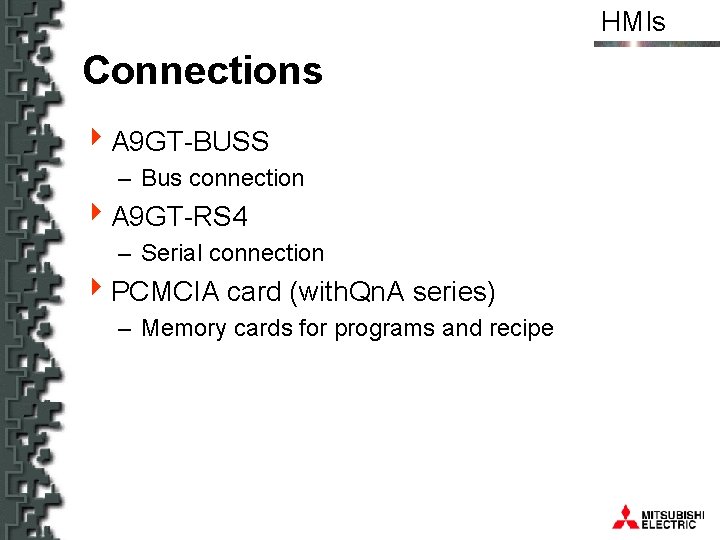 HMIs

Connections

A9GT-BUSS
– Bus connection

A9GT-RS4
– Serial connection

PCMCIA card (withQnA series)
– Memory cards for programs and recipe

MITSUBISHI ELECTRIC